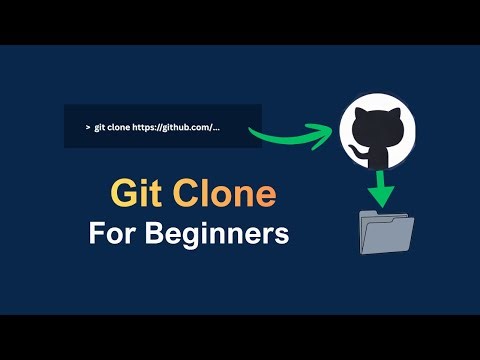 > git clone https://github.com/...

Git Clone
For Beginners